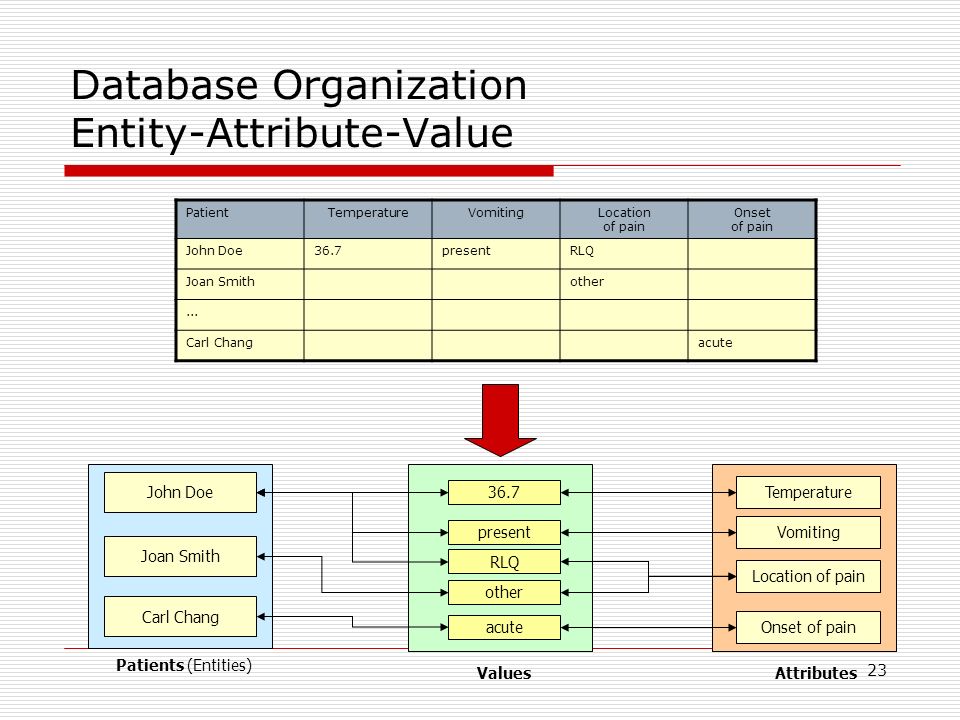 Database Organization
Entity-Attribute-Value

| Patient | Temperature | Vomiting | Location of pain | Onset of pain |
|---|---|---|---|---|
| John Doe | 36.7 | present | RLQ | |
| Joan Smith | | | other | |
| ... | | | | |
| Carl Chang | | | | acute |

John Doe

Joan Smith

Carl Chang

Patients (Entities)

36.7

present

RLQ

other

acute

Values

Temperature

Vomiting

Location of pain

Onset of pain

Attributes

23